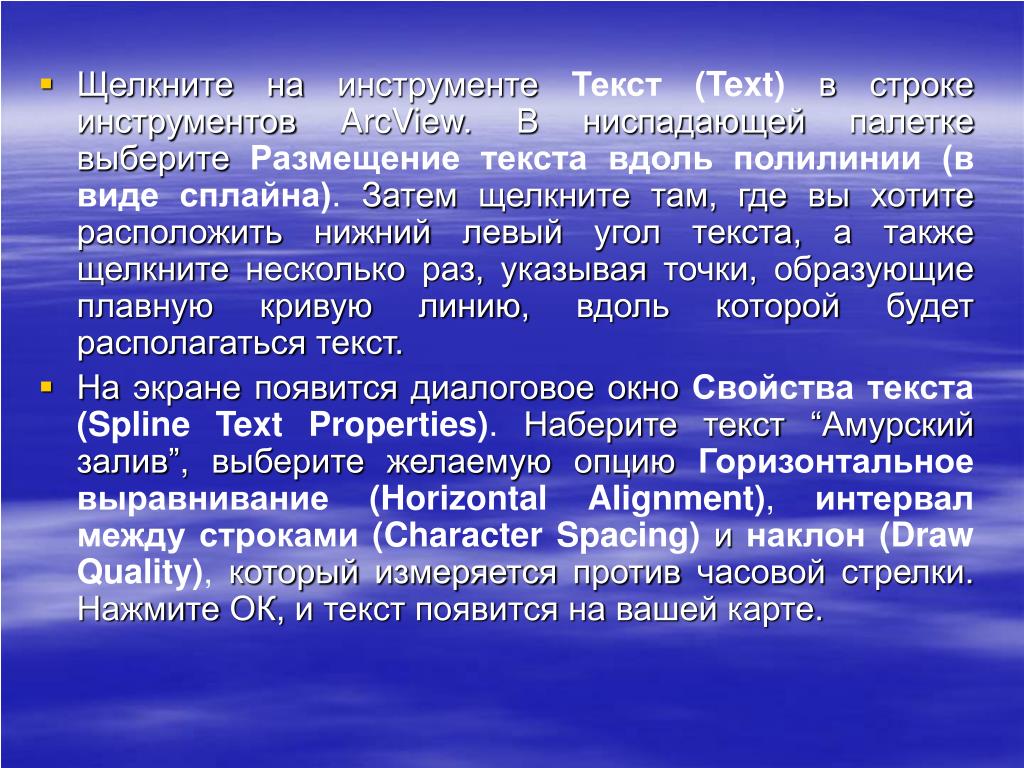 ▪ Щелкните на инструменте Текст (Text) в строке инструментов ArcView. В ниспадающей палетке выберите Размещение текста вдоль полилинии (в виде сплайна). Затем щелкните там, где вы хотите расположить нижний левый угол текста, а также щелкните несколько раз, указывая точки, образующие плавную кривую линию, вдоль которой будет располагаться текст.

▪ На экране появится диалоговое окно Свойства текста (Spline Text Properties). Наберите текст “Амурский залив”, выберите желаемую опцию Горизонтальное выравнивание (Horizontal Alignment), интервал между строками (Character Spacing) и наклон (Draw Quality), который измеряется против часовой стрелки. Нажмите ОК, и текст появится на вашей карте.